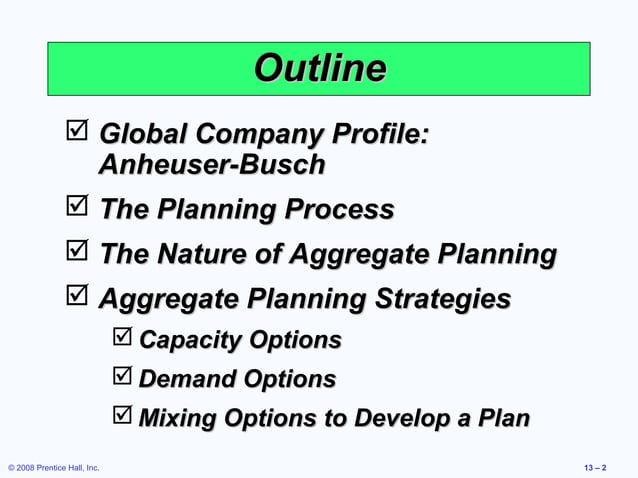 Outline

☑ Global Company Profile: Anheuser-Busch

☑ The Planning Process

☑ The Nature of Aggregate Planning

☑ Aggregate Planning Strategies

☑ Capacity Options

☑ Demand Options

☑ Mixing Options to Develop a Plan

© 2008 Prentice Hall, Inc.

13 – 2